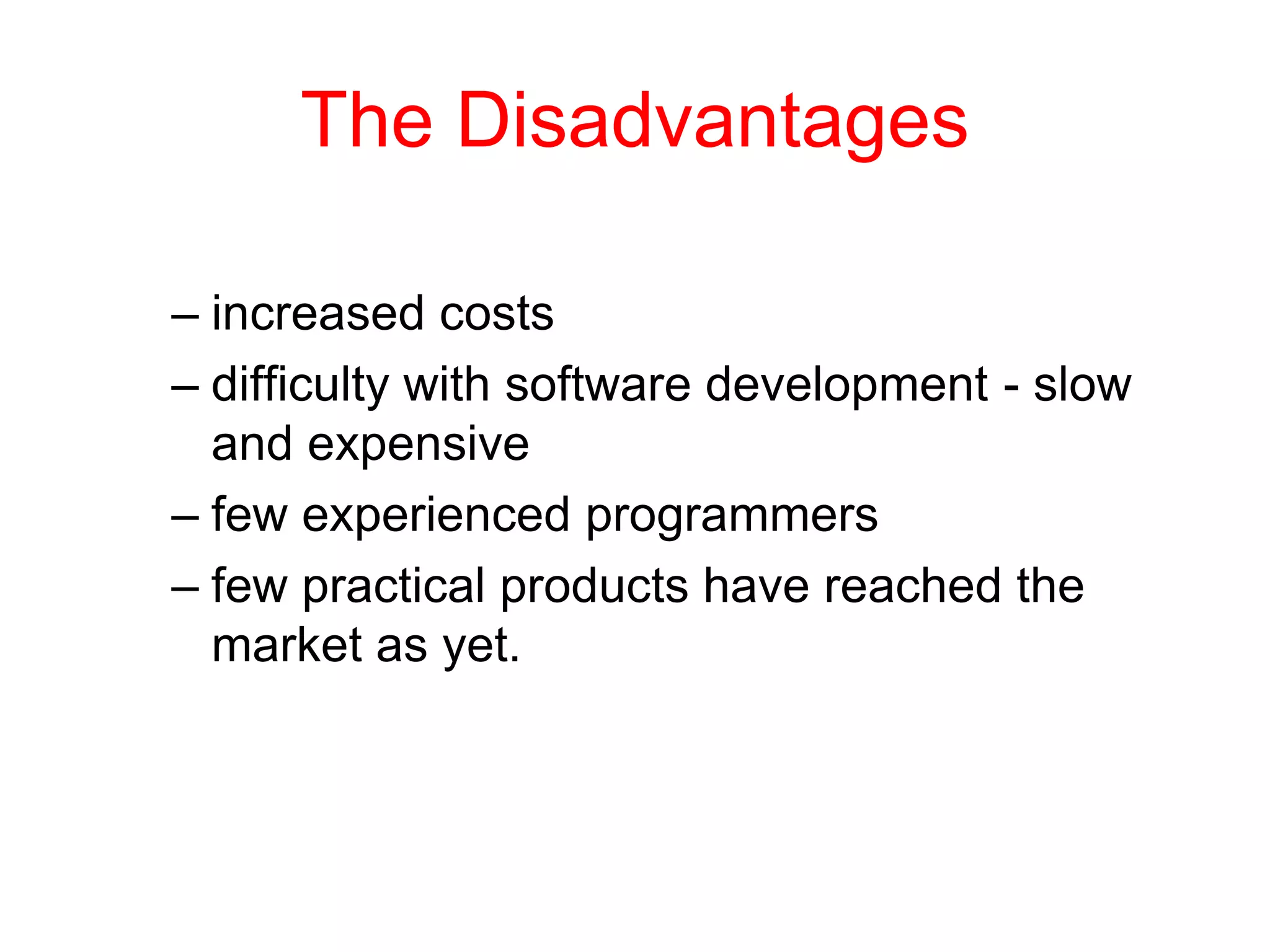 The Disadvantages

– increased costs
– difficulty with software development - slow and expensive
– few experienced programmers
– few practical products have reached the market as yet.